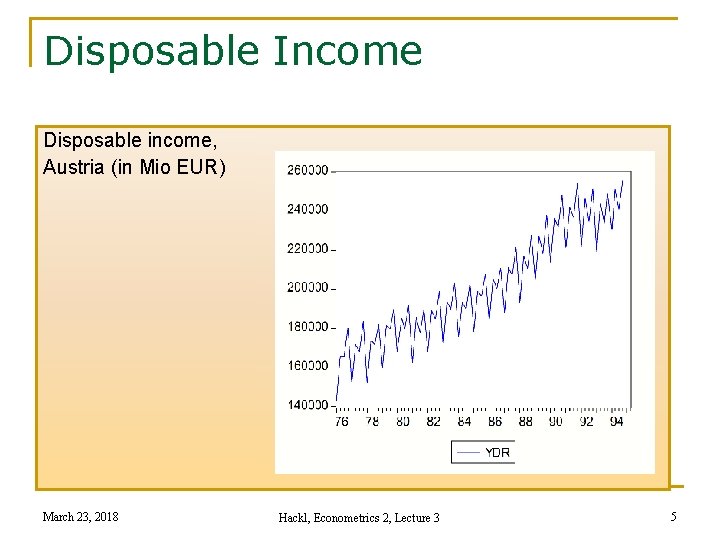 Disposable Income

Disposable income, Austria (in Mio EUR)

260000
240000
220000
200000
180000
160000
140000
76 78 80 82 84 86 88 90 92 94

YDR

March 23, 2018

Hackl, Econometrics 2, Lecture 3

5